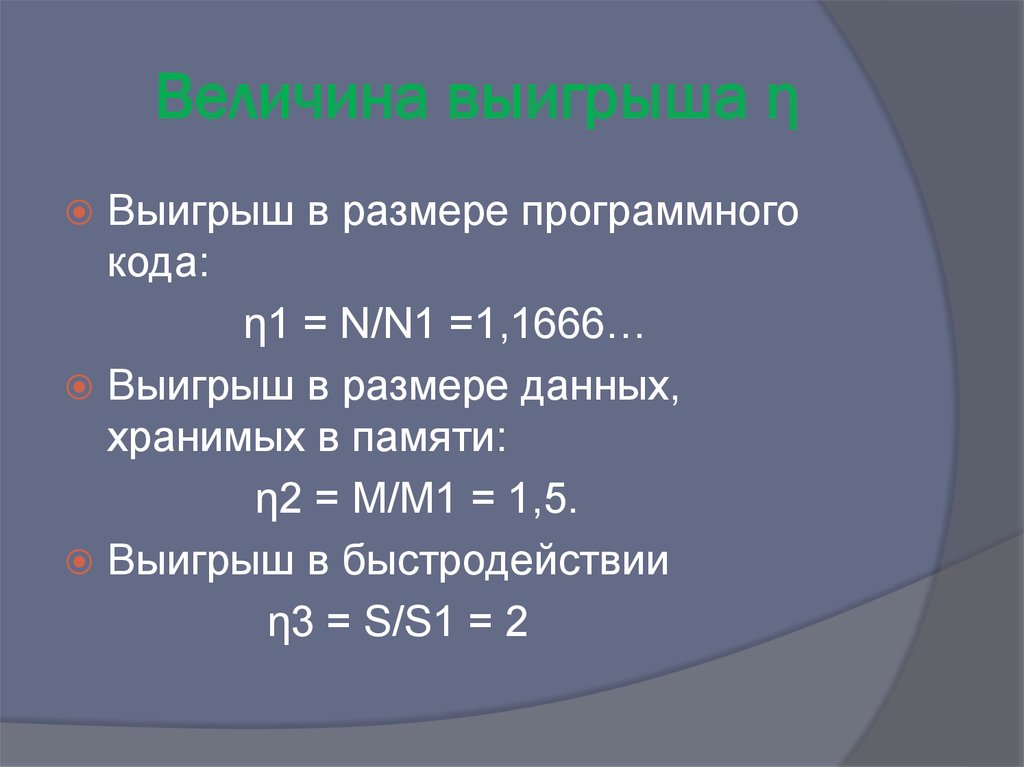 Величина выигрыша η

Выигрыш в размере программного кода:

η1 = N/N1 =1,1666…

Выигрыш в размере данных, хранимых в памяти:

η2 = M/M1 = 1,5.

Выигрыш в быстродействии

η3 = S/S1 = 2